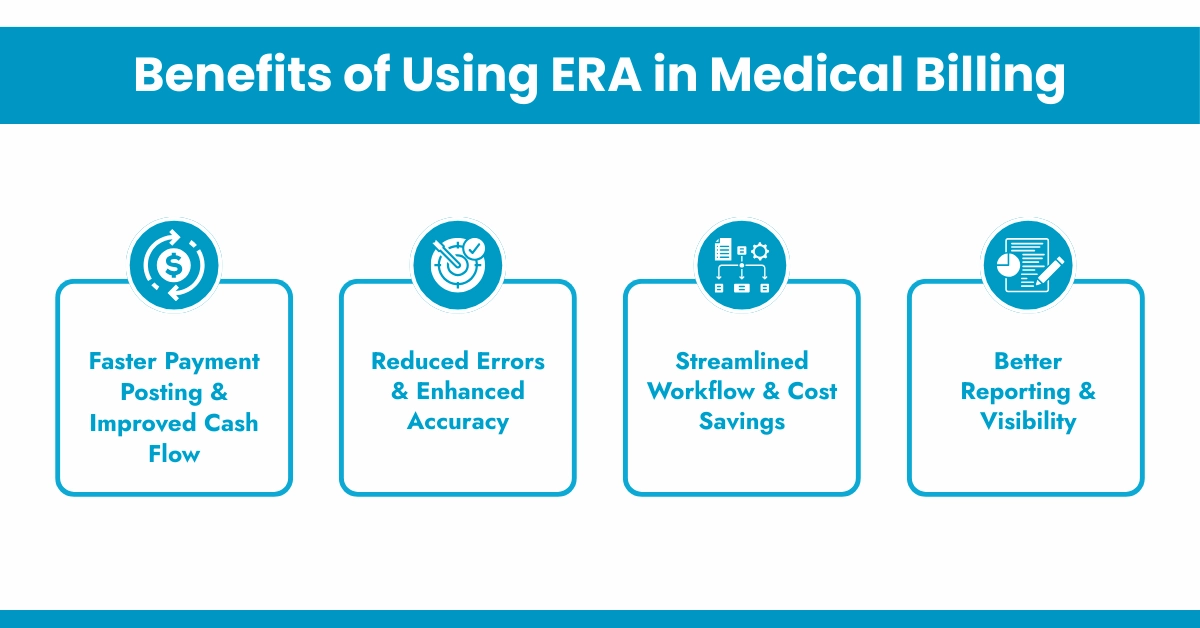 Benefits of Using ERA in Medical Billing

Faster Payment Posting & Improved Cash Flow

Reduced Errors & Enhanced Accuracy

Streamlined Workflow & Cost Savings

Better Reporting & Visibility